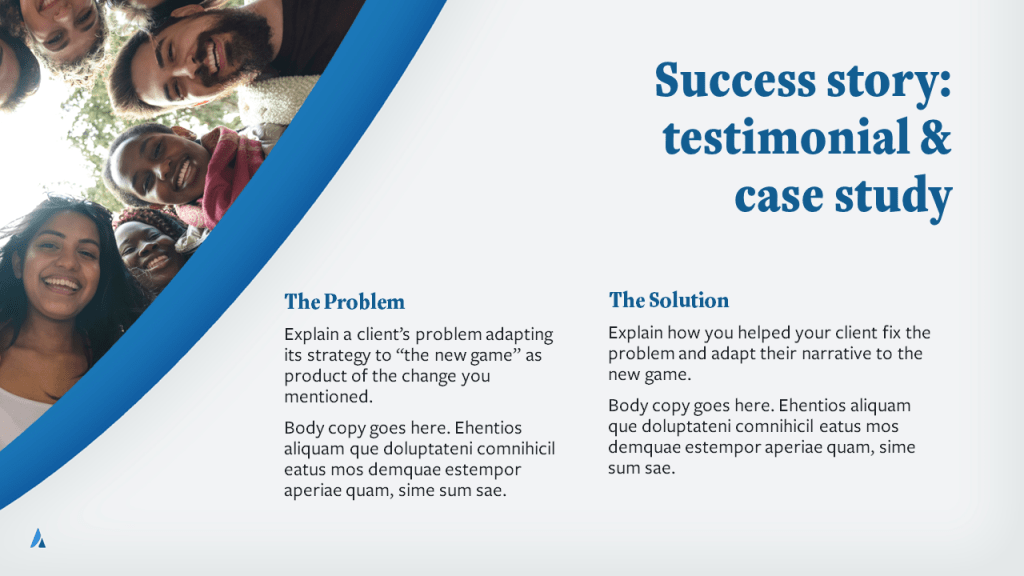 Success story: testimonial & case study

The Problem

Explain a client's problem adapting its strategy to "the new game" as product of the change you mentioned.

Body copy goes here. Ehentios aliquam que doluptateni comnihicil eatus mos demquae estempor aperiae quam, sime sum sae.

The Solution

Explain how you helped your client fix the problem and adapt their narrative to the new game.

Body copy goes here. Ehentios aliquam que doluptateni comnihicil eatus mos demquae estempor aperiae quam, sime sum sae.